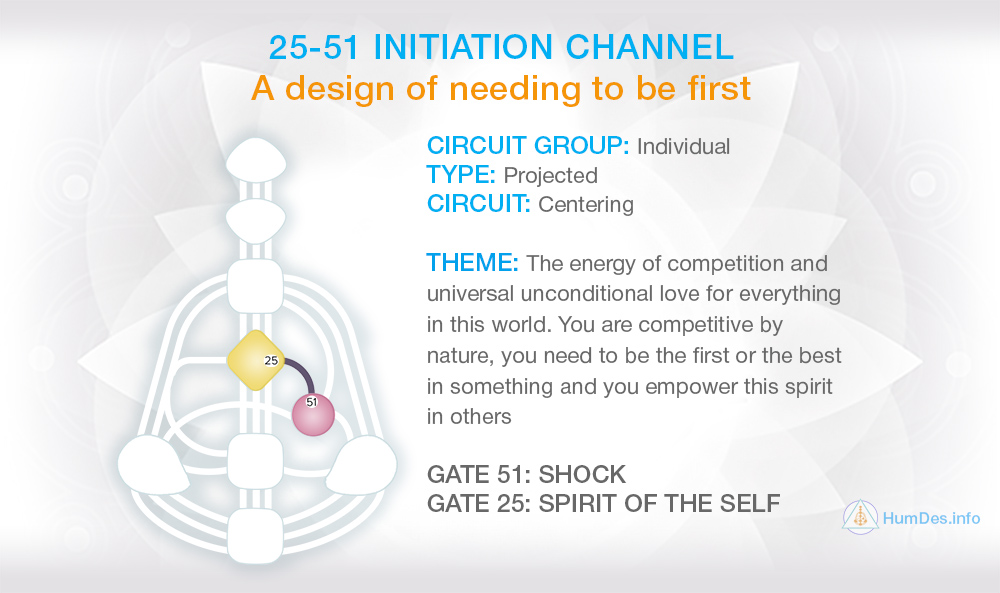 25-51 INITIATION CHANNEL
A design of needing to be first

25
51

CIRCUIT GROUP: Individual
TYPE: Projected
CIRCUIT: Centering

THEME: The energy of competition and universal unconditional love for everything in this world. You are competitive by nature, you need to be the first or the best in something and you empower this spirit in others

GATE 51: SHOCK
GATE 25: SPIRIT OF THE SELF

HumDes.info